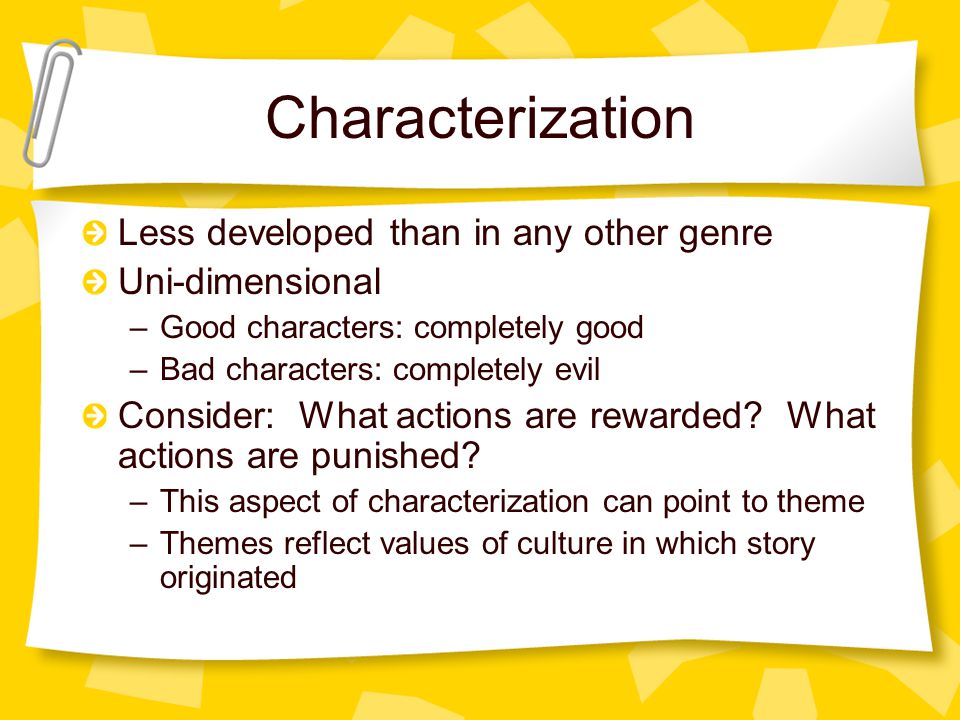 Characterization

Less developed than in any other genre

Uni-dimensional

– Good characters: completely good

– Bad characters: completely evil

Consider: What actions are rewarded? What actions are punished?

– This aspect of characterization can point to theme

– Themes reflect values of culture in which story originated